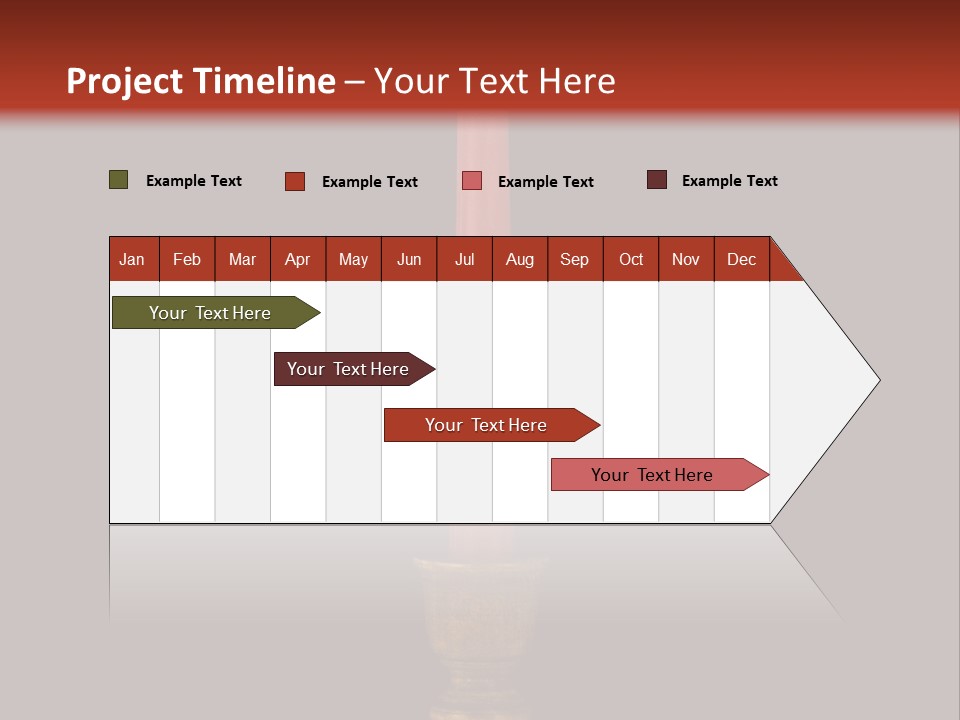 Project Timeline – Your Text Here

Example Text
Example Text
Example Text
Example Text

| Jan | Feb | Mar | Apr | May | Jun | Jul | Aug | Sep | Oct | Nov | Dec |
|---|---|---|---|---|---|---|---|---|---|---|---|

Your Text Here
Your Text Here
Your Text Here
Your Text Here